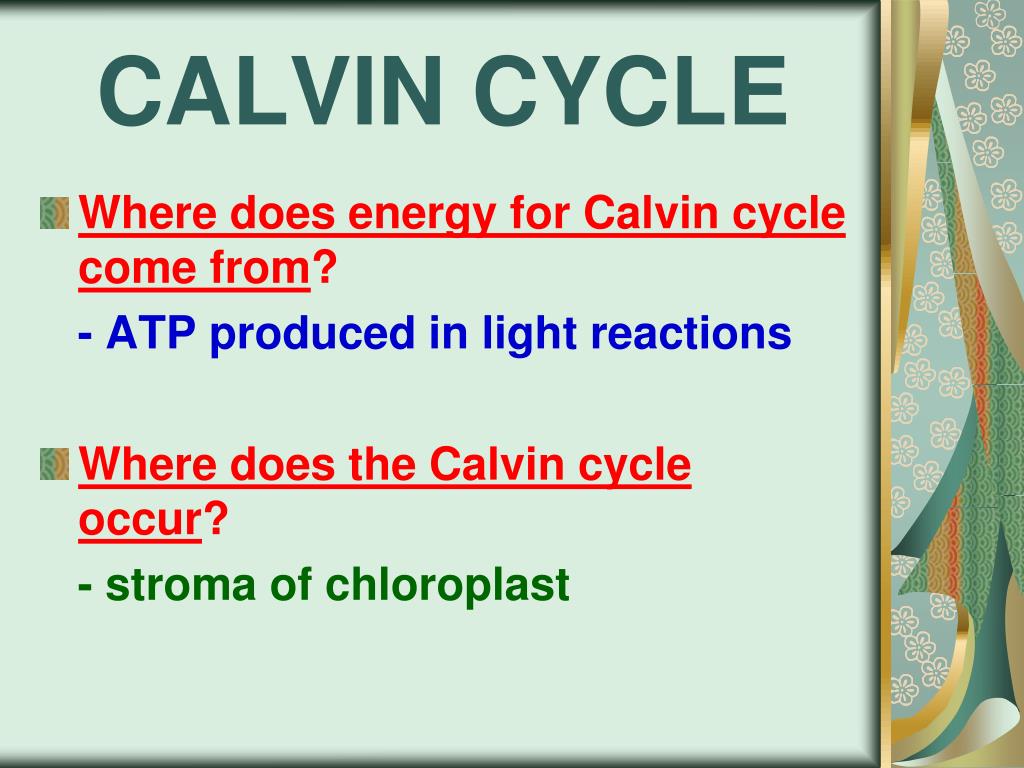 CALVIN CYCLE

Where does energy for Calvin cycle come from?

- ATP produced in light reactions

Where does the Calvin cycle occur?

- stroma of chloroplast